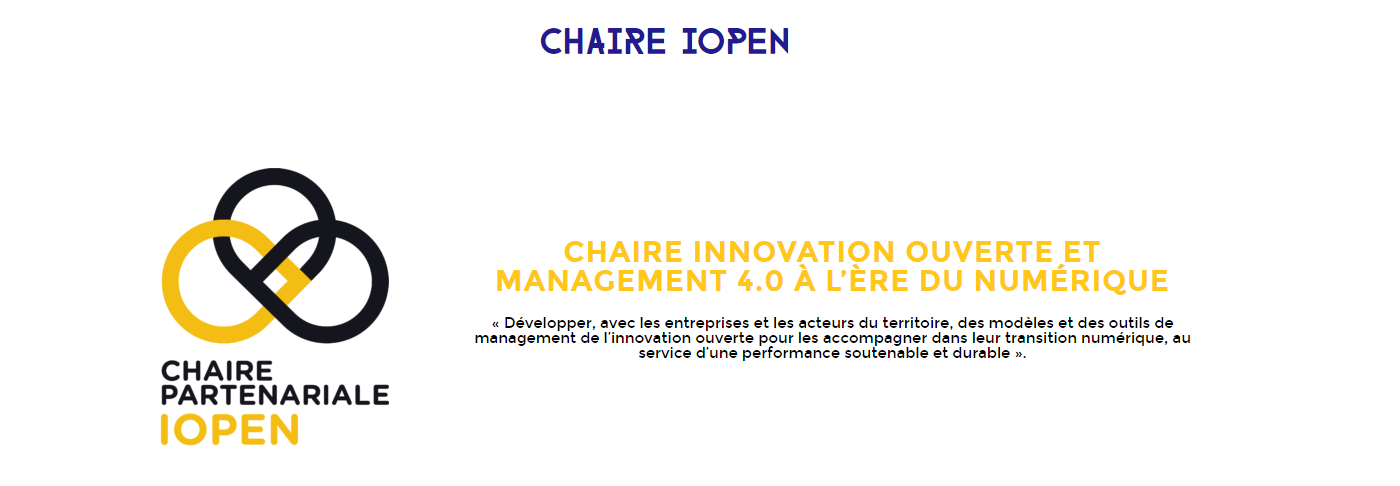 CHAIRE IOPEN

CHAIRE PARTENARIALE
IOPEN

CHAIRE INNOVATION OUVERTE ET MANAGEMENT 4.0 À L'ÈRE DU NUMÉRIQUE

« Développer, avec les entreprises et les acteurs du territoire, des modèles et des outils de management de l'innovation ouverte pour les accompagner dans leur transition numérique, au service d'une performance soutenable et durable ».